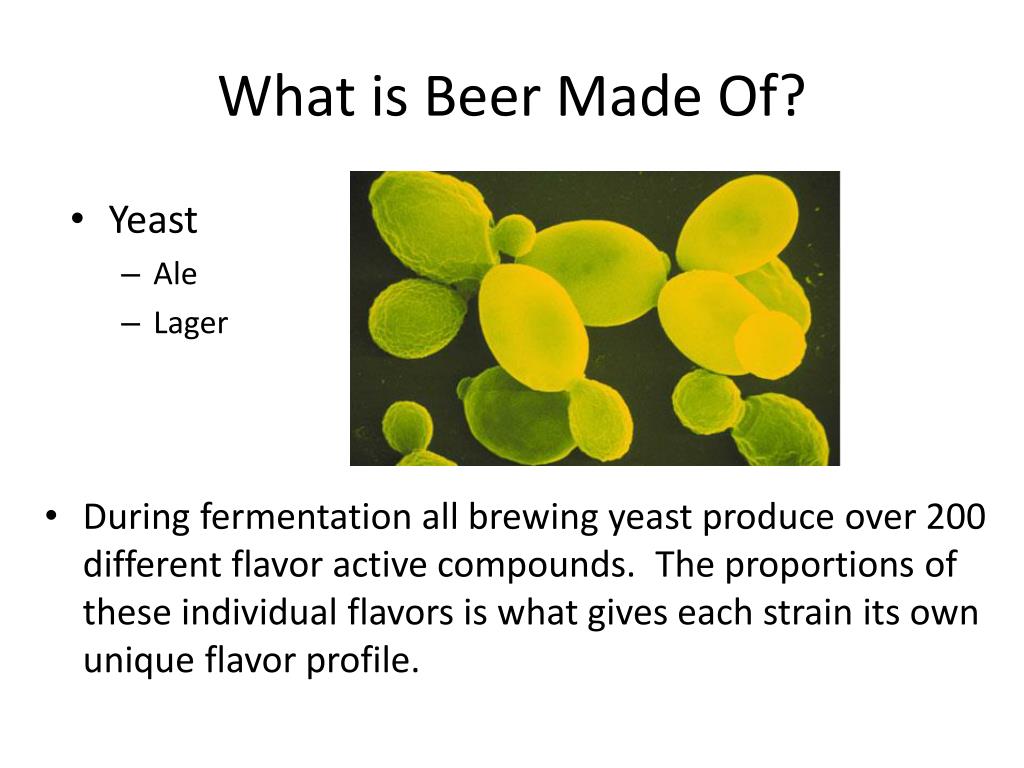 What is Beer Made Of?

• Yeast
– Ale
– Lager

• During fermentation all brewing yeast produce over 200 different flavor active compounds. The proportions of these individual flavors is what gives each strain its own unique flavor profile.